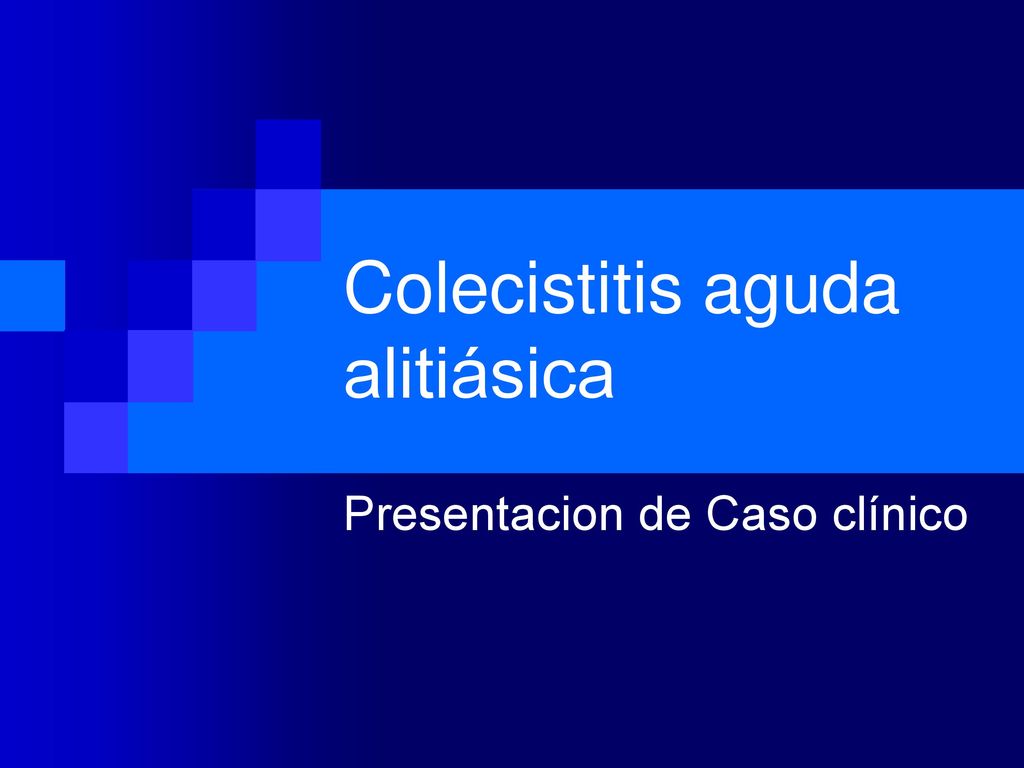 Colecistitis aguda alitiásica

Presentacion de Caso clínico